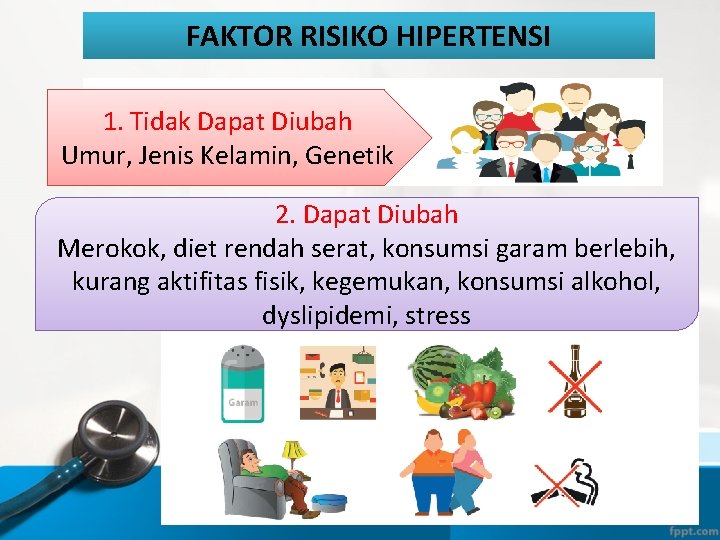 FAKTOR RISIKO HIPERTENSI

1. Tidak Dapat Diubah
Umur, Jenis Kelamin, Genetik

2. Dapat Diubah
Merokok, diet rendah serat, konsumsi garam berlebih, kurang aktifitas fisik, kegemukan, konsumsi alkohol, dyslipidemi, stress

Garam

fppt.com